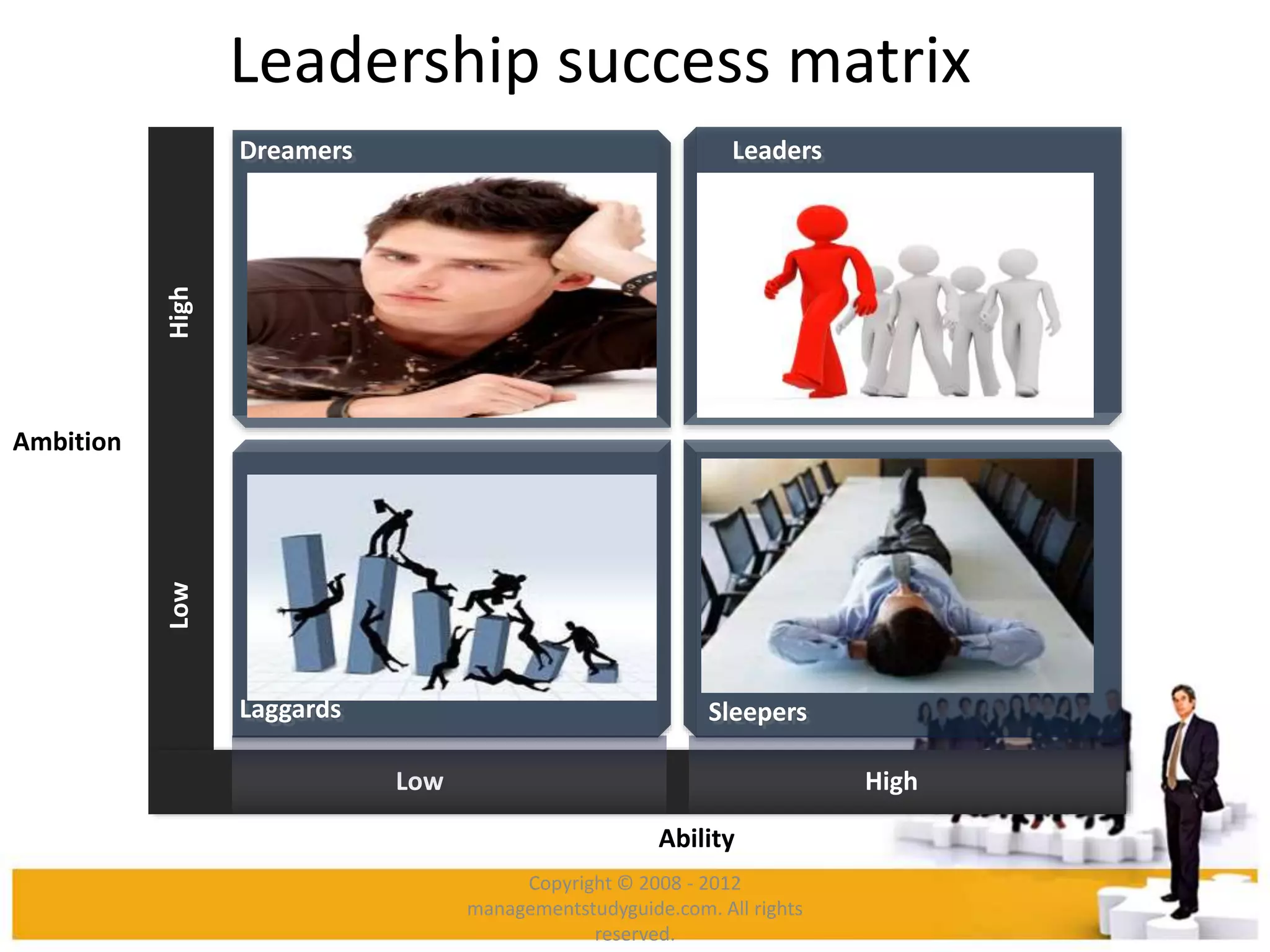 Leadership success matrix

Ambition

High

Low

Dreamers

Leaders

Laggards

Sleepers

Low

High

Ability

Copyright © 2008 - 2012 managementstudyguide.com. All rights reserved.